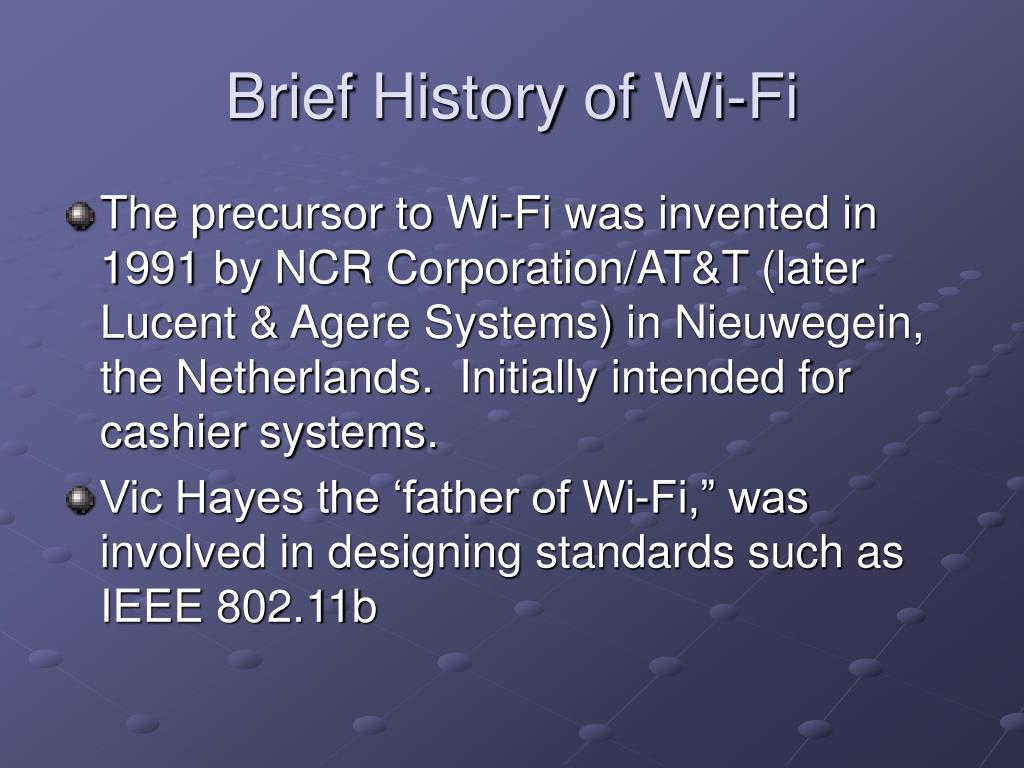 Brief History of Wi-Fi

The precursor to Wi-Fi was invented in 1991 by NCR Corporation/AT&T (later Lucent & Agere Systems) in Nieuwegein, the Netherlands.  Initially intended for cashier systems.

Vic Hayes the ‘father of Wi-Fi,” was involved in designing standards such as IEEE 802.11b